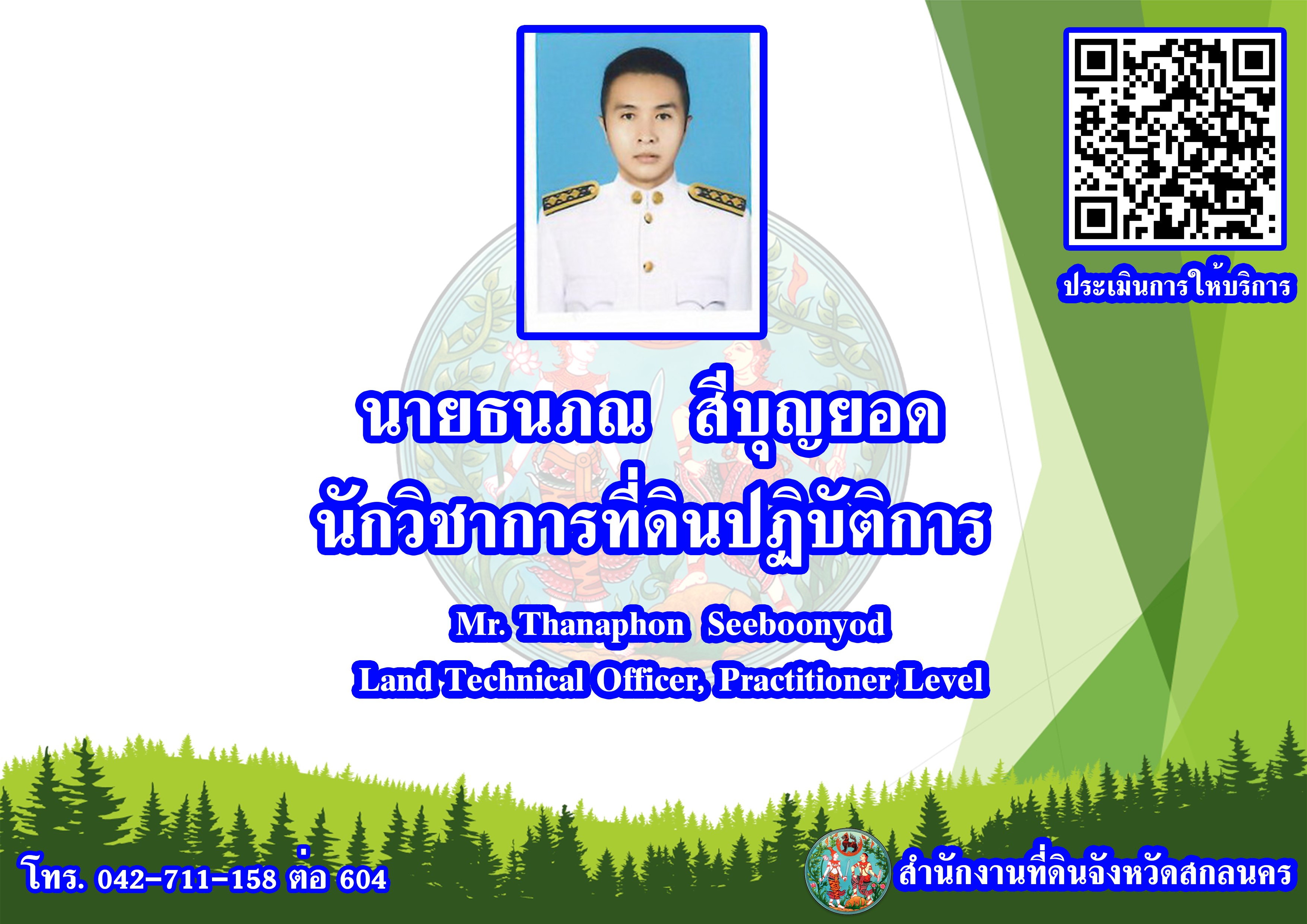 ประเมินการให้บริการ

นายธนภณ สีบุญยอด
นักวิชาการที่ดินปฏิบัติการ

Mr. Thanaphon Seeboonyod
Land Technical Officer, Practitioner Level

โทร. 042-711-158 ต่อ 604

สำนักงานที่ดินจังหวัดสกลนคร